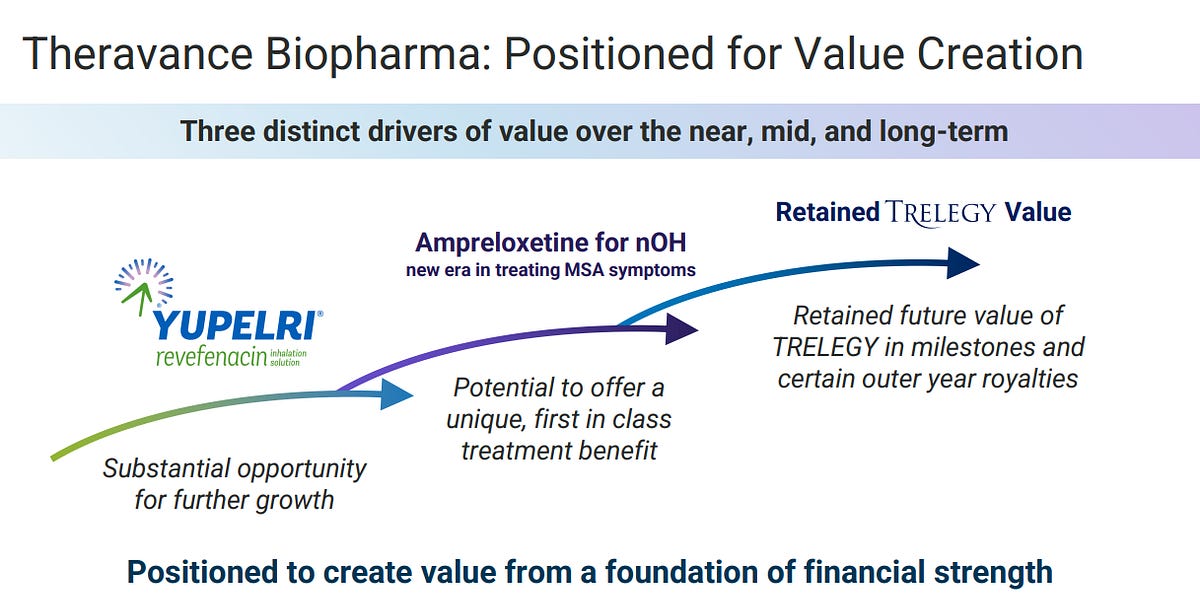 Theravance Biopharma: Positioned for Value Creation

Three distinct drivers of value over the near, mid, and long-term

YUPELRI®
revefenacin inhalation solution

Substantial opportunity for further growth

Ampreloxetine for nOH
new era in treating MSA symptoms

Potential to offer a unique, first in class treatment benefit

Retained TRELEGY Value

Retained future value of TRELEGY in milestones and certain outer year royalties

Positioned to create value from a foundation of financial strength